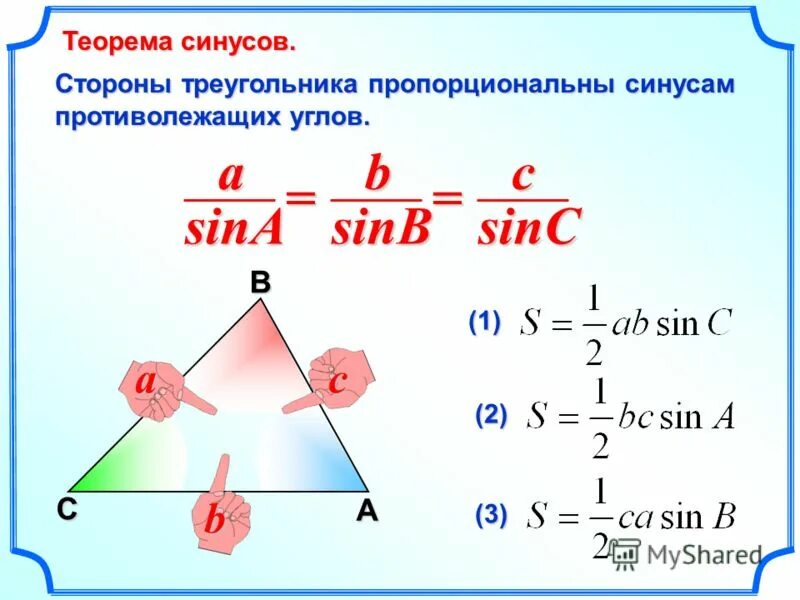 Теорема синусов.

Стороны треугольника пропорциональны синусам противолежащих углов.

$\frac{a}{sinA} = \frac{b}{sinB} = \frac{c}{sinC}$

B

a

c

C

b

A

(1) $S = \frac{1}{2}ab\sin C$

(2) $S = \frac{1}{2}bc\sin A$

(3) $S = \frac{1}{2}ca\sin B$

MyShared